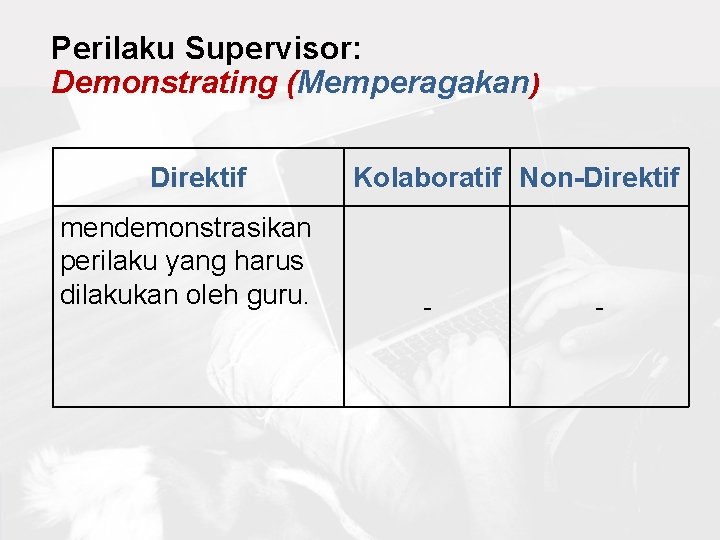 Perilaku Supervisor:
Demonstrating (Memperagakan)

| Direktif | Kolaboratif | Non-Direktif |
|---|---|---|
| mendemonstrasikan perilaku yang harus dilakukan oleh guru. | - | - |